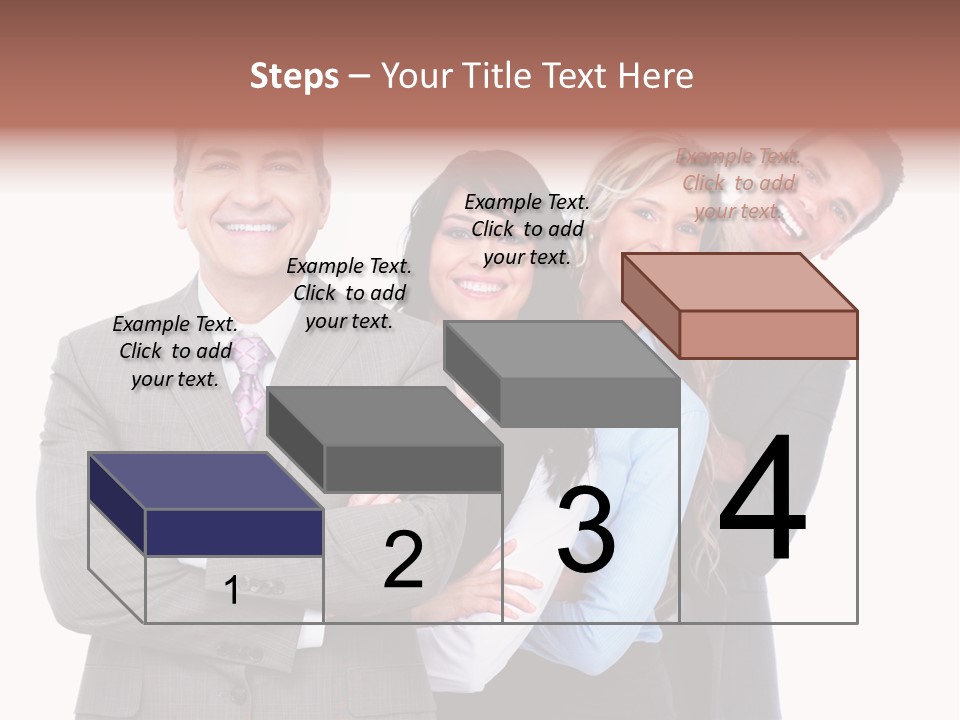 Steps – Your Title Text Here

Example Text. Click to add your text.

Example Text. Click to add your text.

Example Text. Click to add your text.

Example Text. Click to add your text.

1

2

3

4